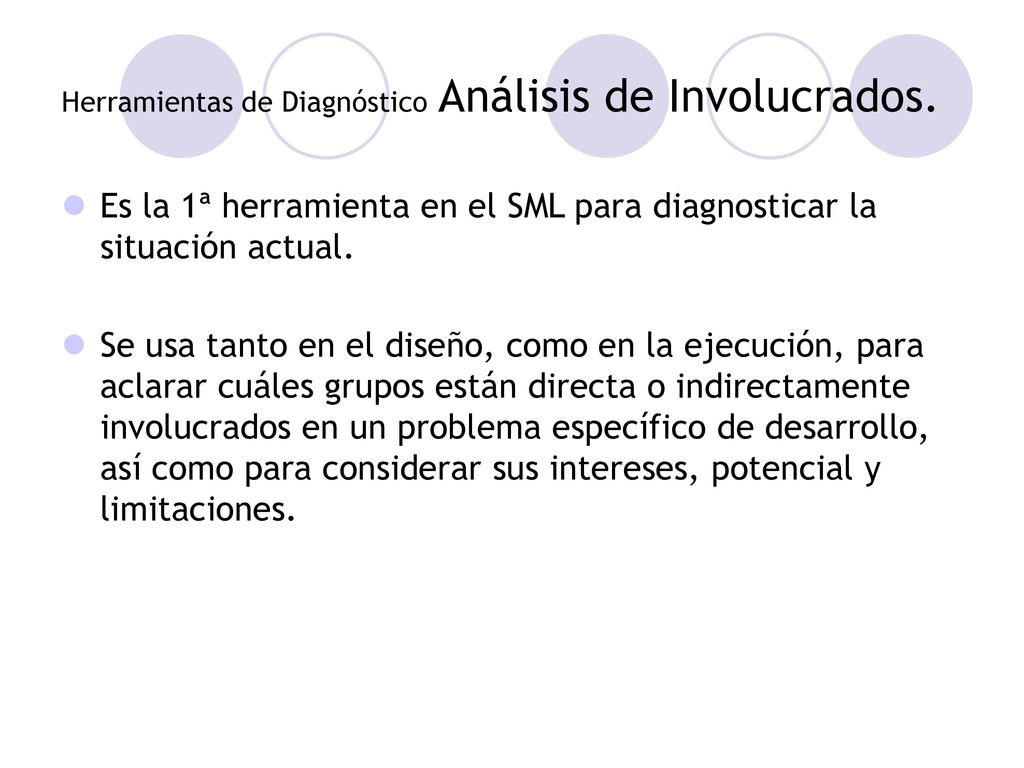 Herramientas de Diagnóstico Análisis de Involucrados.

Es la 1ª herramienta en el SML para diagnosticar la situación actual.

Se usa tanto en el diseño, como en la ejecución, para aclarar cuáles grupos están directa o indirectamente involucrados en un problema específico de desarrollo, así como para considerar sus intereses, potencial y limitaciones.